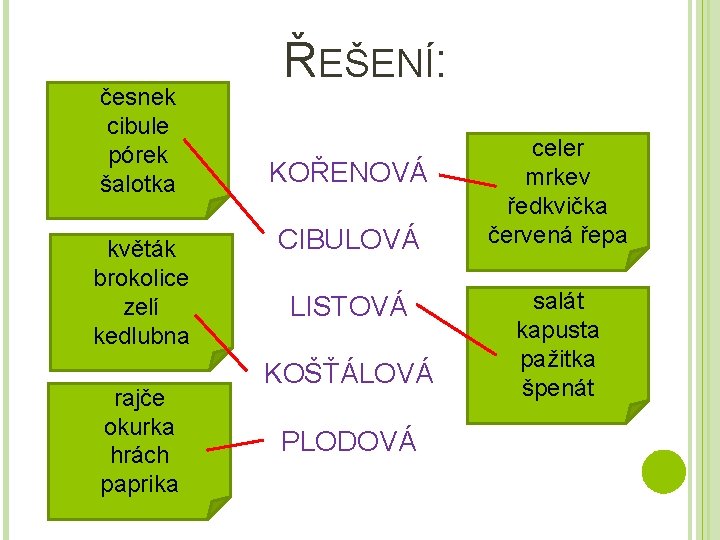 ŘEŠENÍ:

česnek
cibule
pórek
šalotka

květák
brokolice
zelí
kedlubna

rajče
okurka
hrách
paprika

KOŘENOVÁ

CIBULOVÁ

LISTOVÁ

KOŠŤÁLOVÁ

PLODOVÁ

celer
mrkev
ředkvička
červená řepa

salát
kapusta
pažitka
špenát